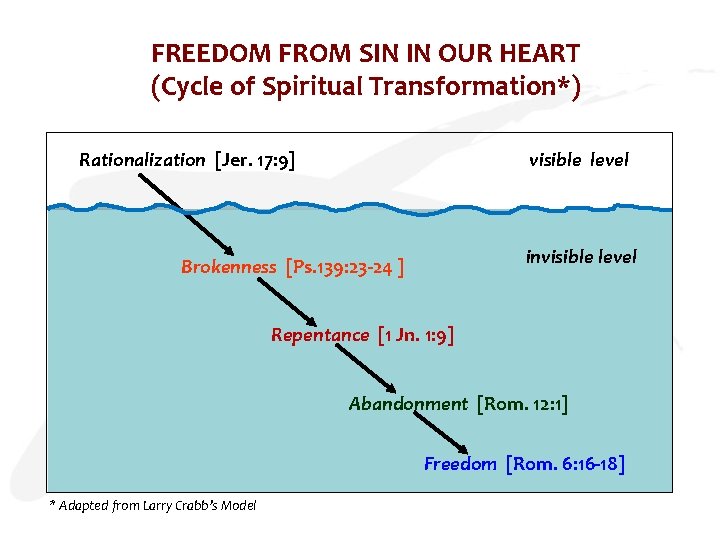 FREEDOM FROM SIN IN OUR HEART
(Cycle of Spiritual Transformation*)

Rationalization [Jer. 17:9]

visible level

invisible level

Brokenness [Ps.139:23-24 ]

Repentance [1 Jn. 1:9]

Abandonment [Rom. 12:1]

Freedom [Rom. 6:16-18]

* Adapted from Larry Crabb's Model